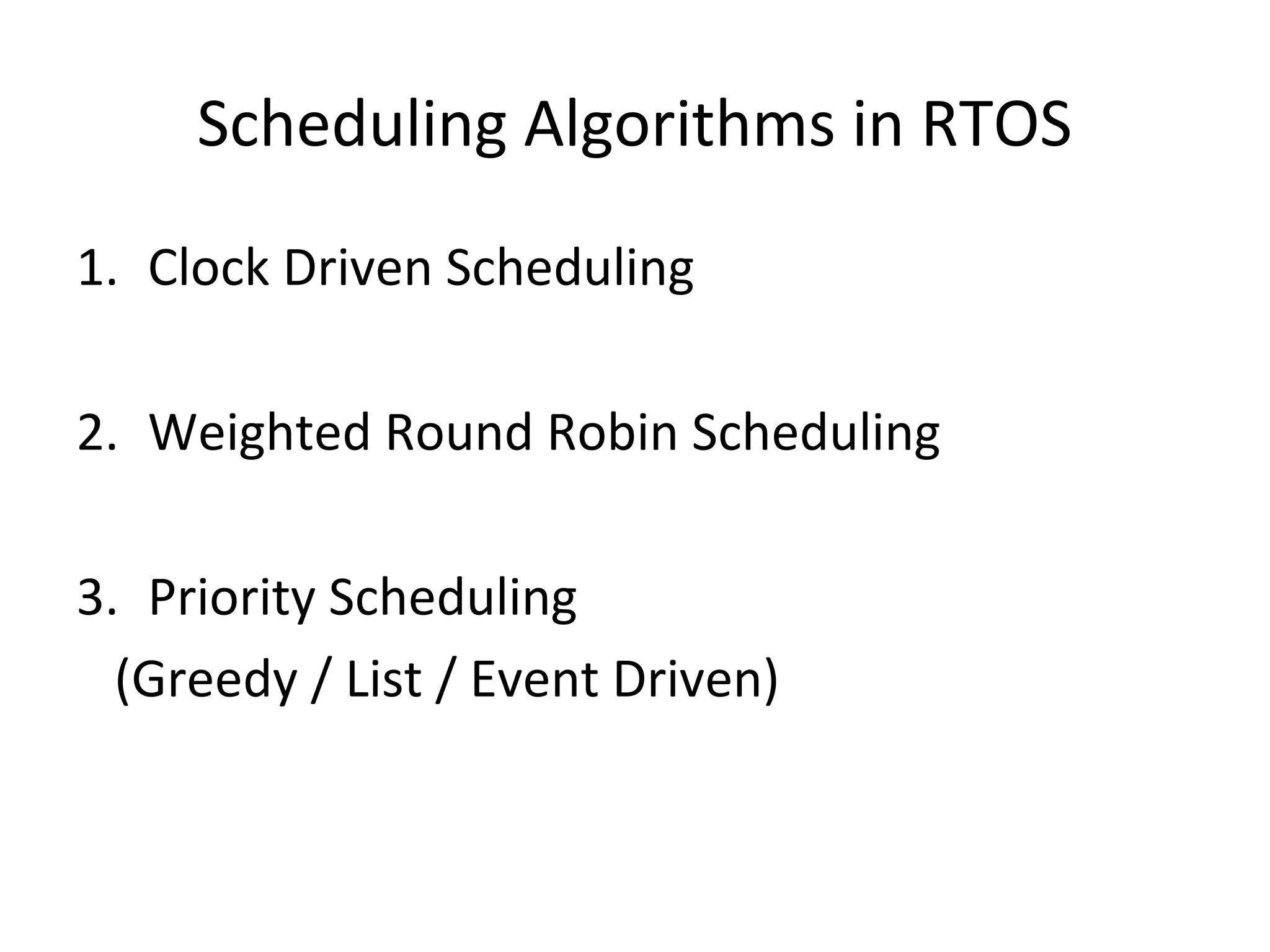 Scheduling Algorithms in RTOS

1. Clock Driven Scheduling

2. Weighted Round Robin Scheduling

3. Priority Scheduling
(Greedy / List / Event Driven)